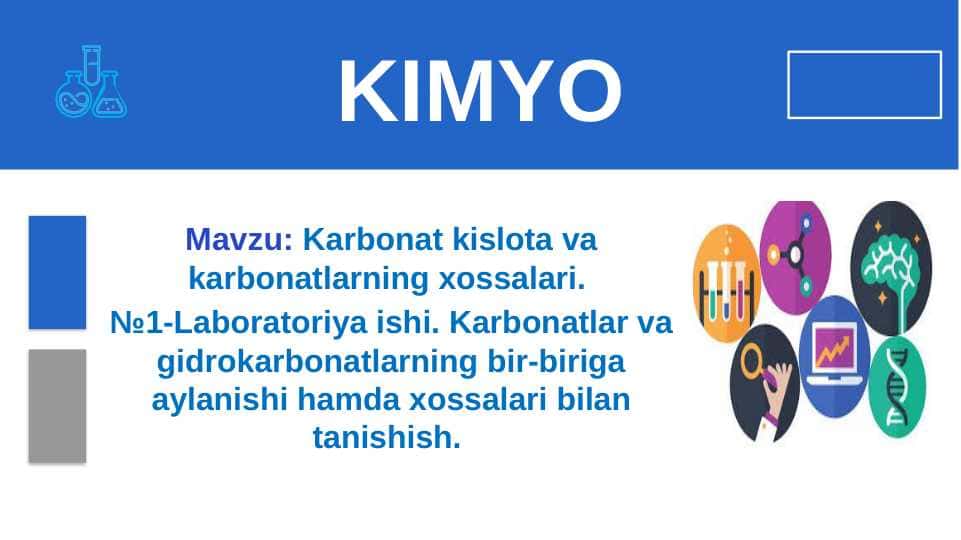 KIMYO

Mavzu: Karbonat kislota va karbonatlarning xossalari.

№1-Laboratoriya ishi. Karbonatlar va gidrokarbonatlarning bir-biriga aylanishi hamda xossalari bilan tanishish.